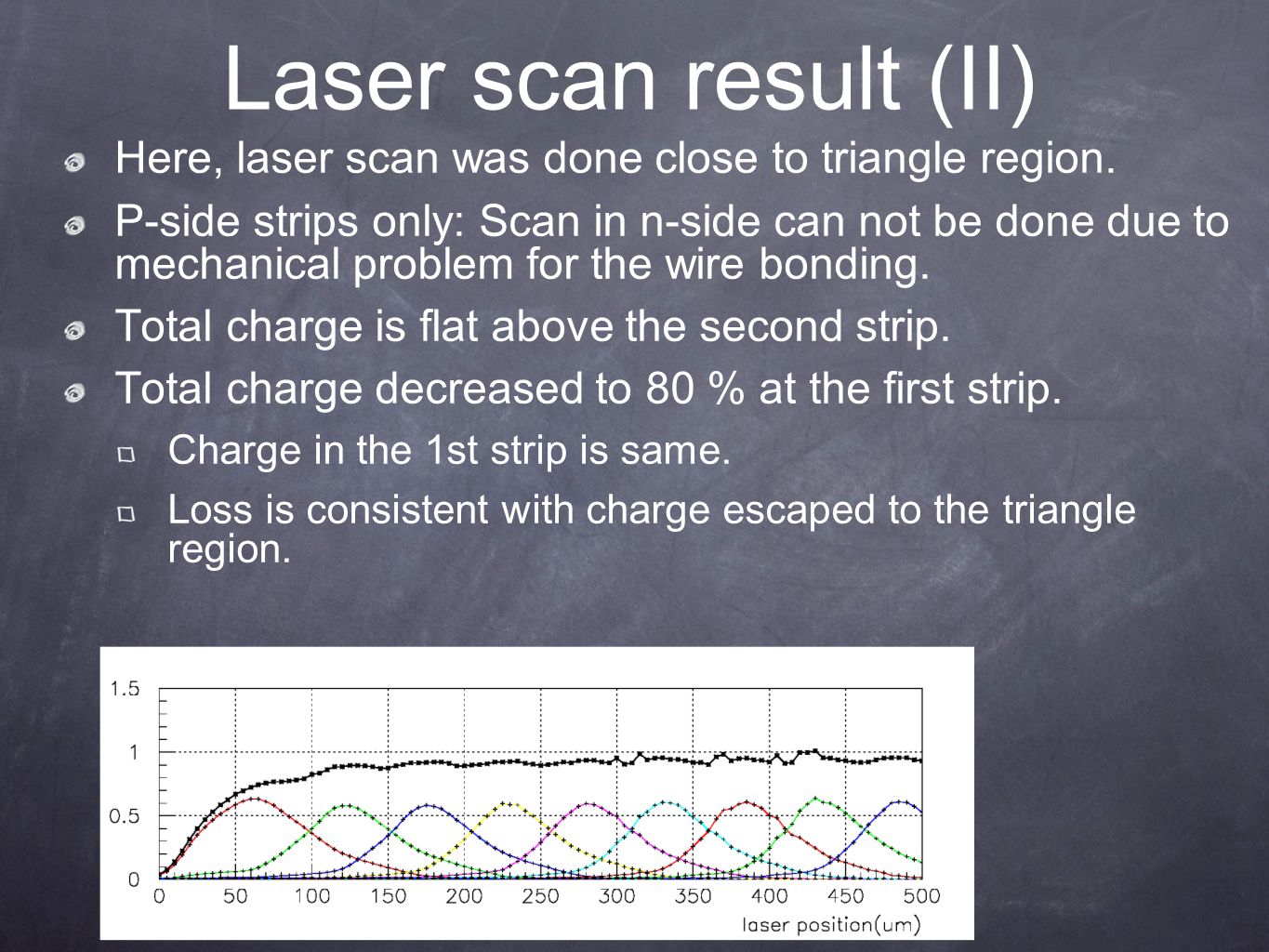 Laser scan result (II)

Here, laser scan was done close to triangle region.

P-side strips only: Scan in n-side can not be done due to mechanical problem for the wire bonding.

Total charge is flat above the second strip.

Total charge decreased to 80 % at the first strip.

Charge in the 1st strip is same.

Loss is consistent with charge escaped to the triangle region.

1.5
1
0.5
0
0 50 100 150 200 250 300 350 400 450 500
laser position(um)